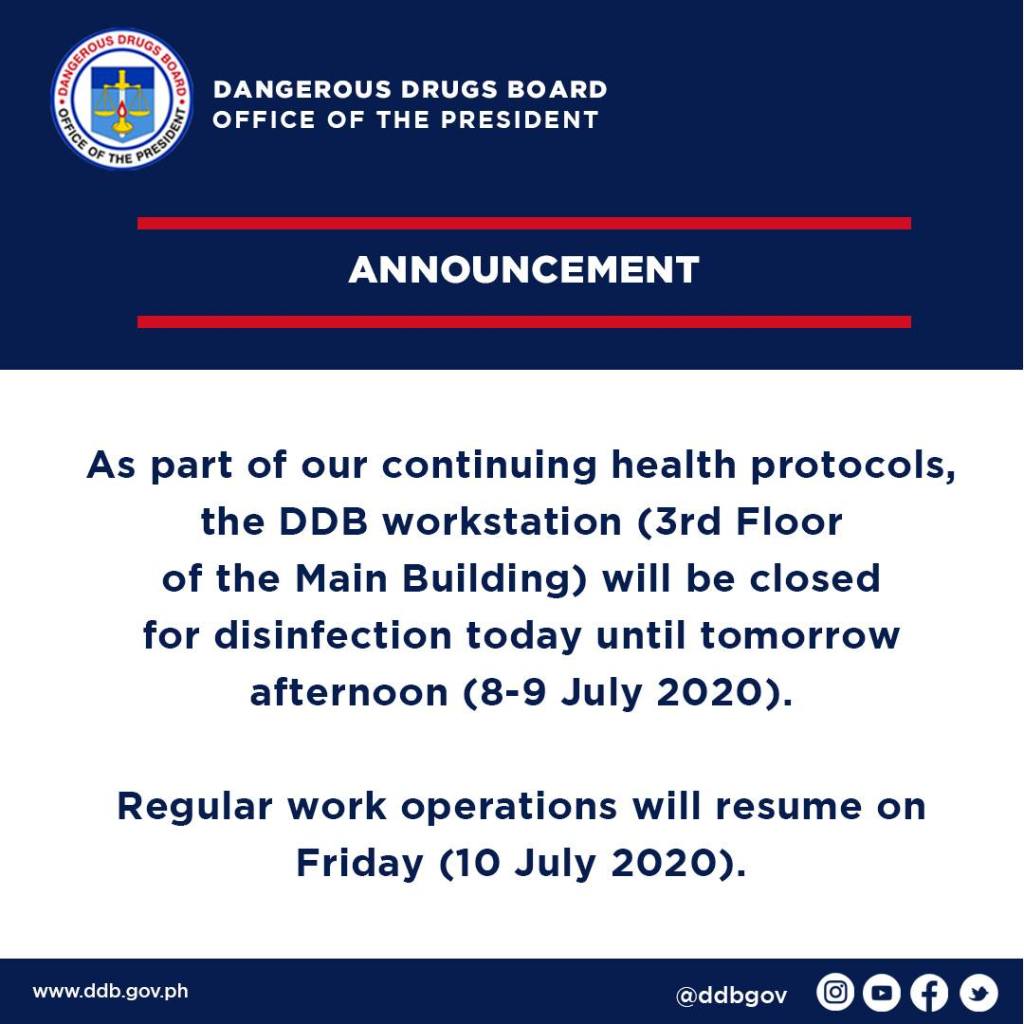 DANGEROUS DRUGS BOARD
OFFICE OF THE PRESIDENT

DANGEROUS DRUGS BOARD
OFFICE OF THE PRESIDENT

ANNOUNCEMENT

As part of our continuing health protocols, the DDB workstation (3rd Floor of the Main Building) will be closed for disinfection today until tomorrow afternoon (8-9 July 2020).

Regular work operations will resume on Friday (10 July 2020).

www.ddb.gov.ph

@ddbgov